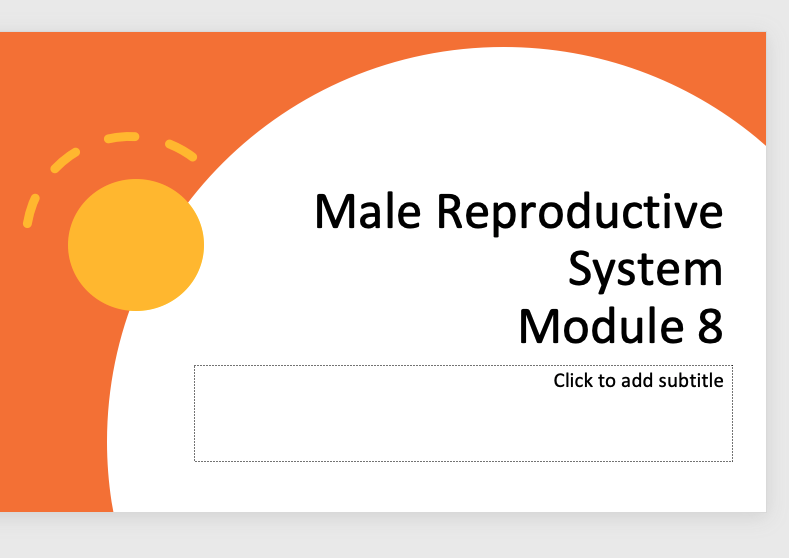 Male Reproductive System
Module 8

Click to add subtitle